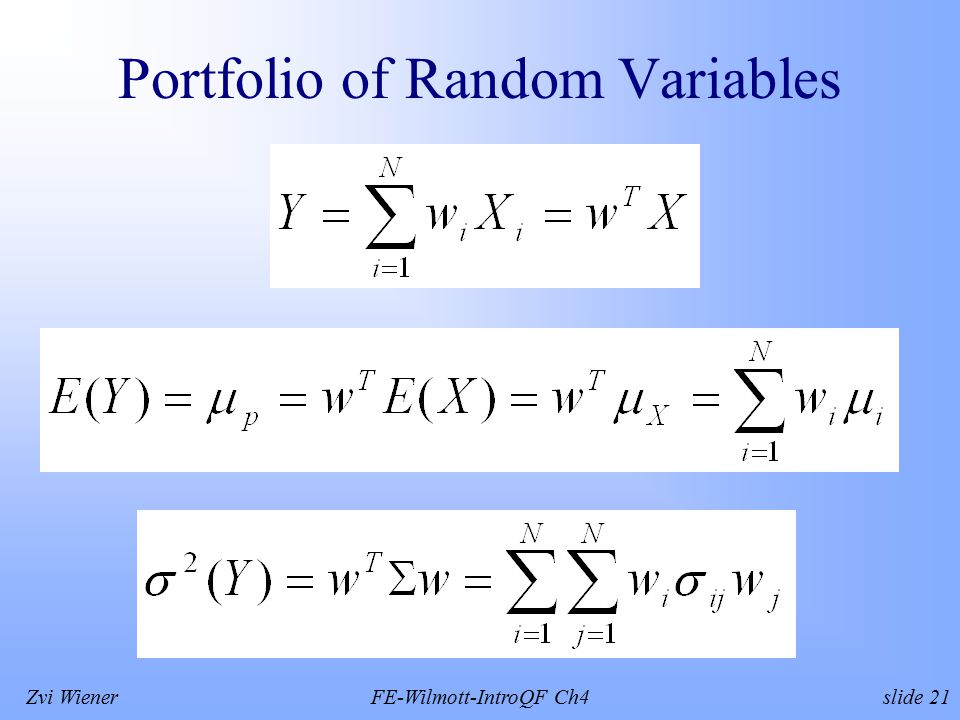 Portfolio of Random Variables

$Y = \sum_{i=1}^{N} w_i X_i = w^T X$

$E(Y) = \mu_p = w^T E(X) = w^T \mu_X = \sum_{i=1}^{N} w_i \mu_i$

$\sigma^2(Y) = w^T \Sigma w = \sum_{i=1}^{N} \sum_{j=1}^{N} w_i \sigma_{ij} w_j$

Zvi Wiener

FE-Wilmott-IntroQF Ch4

slide 21